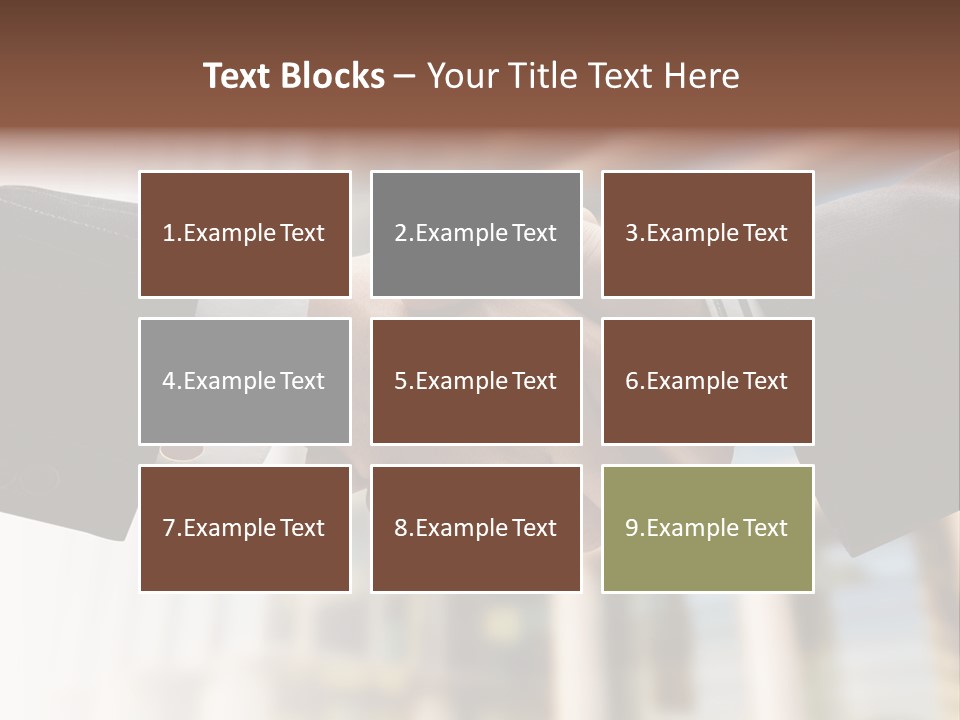 Text Blocks – Your Title Text Here

1.Example Text

2.Example Text

3.Example Text

4.Example Text

5.Example Text

6.Example Text

7.Example Text

8.Example Text

9.Example Text